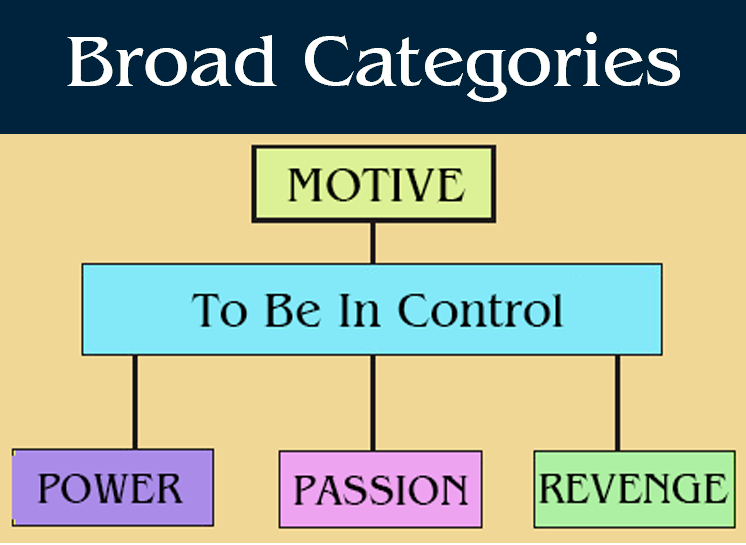 Broad Categories

MOTIVE

To Be In Control

POWER

PASSION

REVENGE